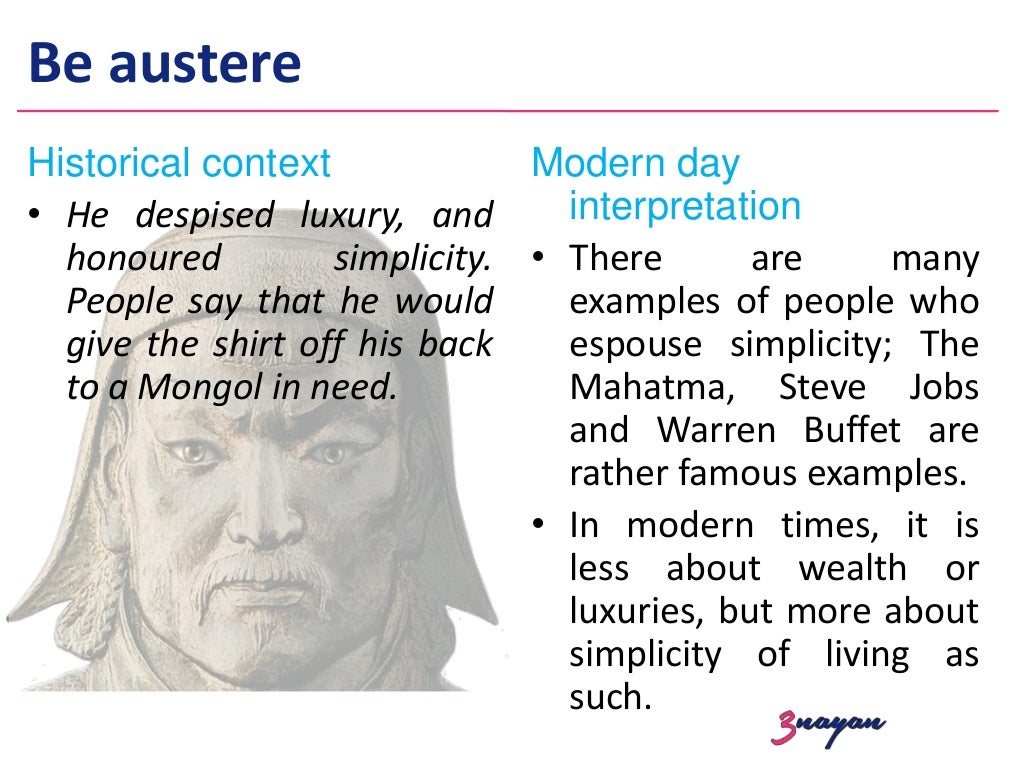 Be austere

Historical context

• He despised luxury, and honoured simplicity. People say that he would give the shirt off his back to a Mongol in need.

Modern day interpretation

• There are many examples of people who espouse simplicity; The Mahatma, Steve Jobs and Warren Buffet are rather famous examples.

• In modern times, it is less about wealth or luxuries, but more about simplicity of living as such.

3nayan